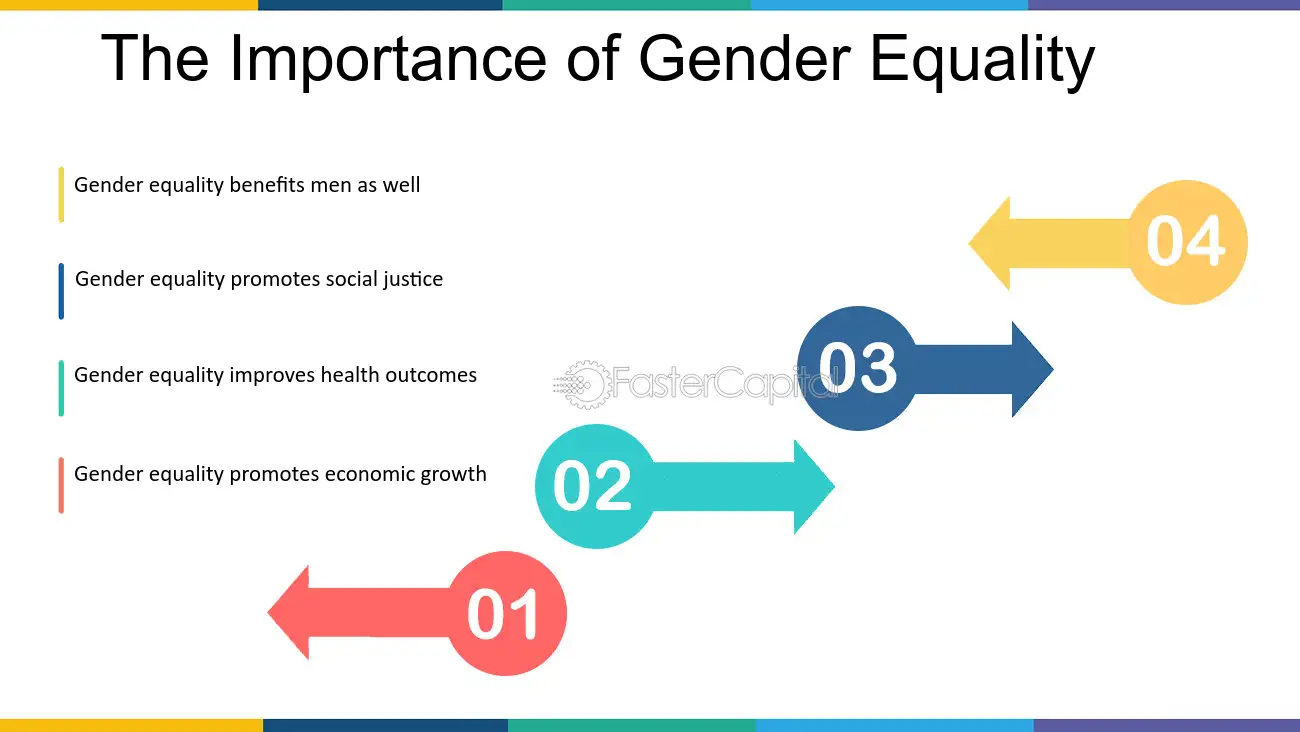 The Importance of Gender Equality

Gender equality benefits men as well

Gender equality promotes social justice

Gender equality improves health outcomes

Gender equality promotes economic growth

04

03

FasterCapital

02

01